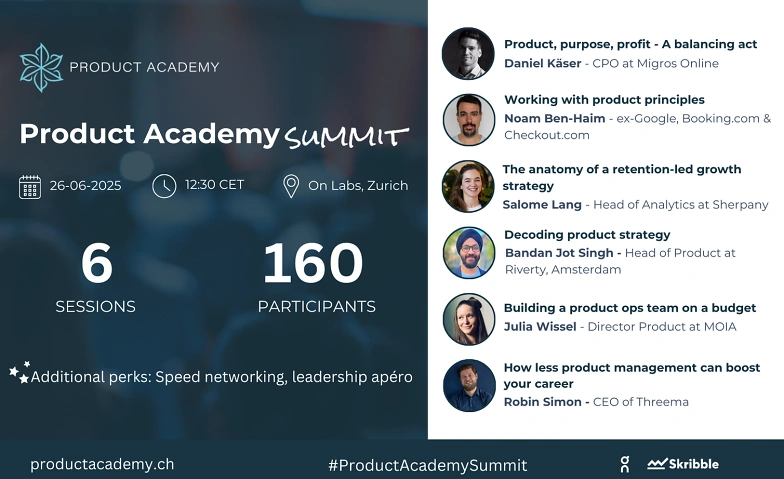 PRODUCT ACADEMY

Product Academy SUMMIT

26-06-2025 12:30 CET On Labs, Zurich

6
SESSIONS

160
PARTICIPANTS

Additional perks: Speed networking, leadership apéro

Product, purpose, profit - A balancing act
Daniel Käser - CPO at Migros Online

Working with product principles
Noam Ben-Haim - ex-Google, Booking.com & Checkout.com

The anatomy of a retention-led growth strategy
Salome Lang - Head of Analytics at Sherpany

Decoding product strategy
Bandan Jot Singh - Head of Product at Riverty, Amsterdam

Building a product ops team on a budget
Julia Wissel - Director Product at MOIA

How less product management can boost your career
Robin Simon - CEO of Threema

productacademy.ch #ProductAcademySummit Skribble